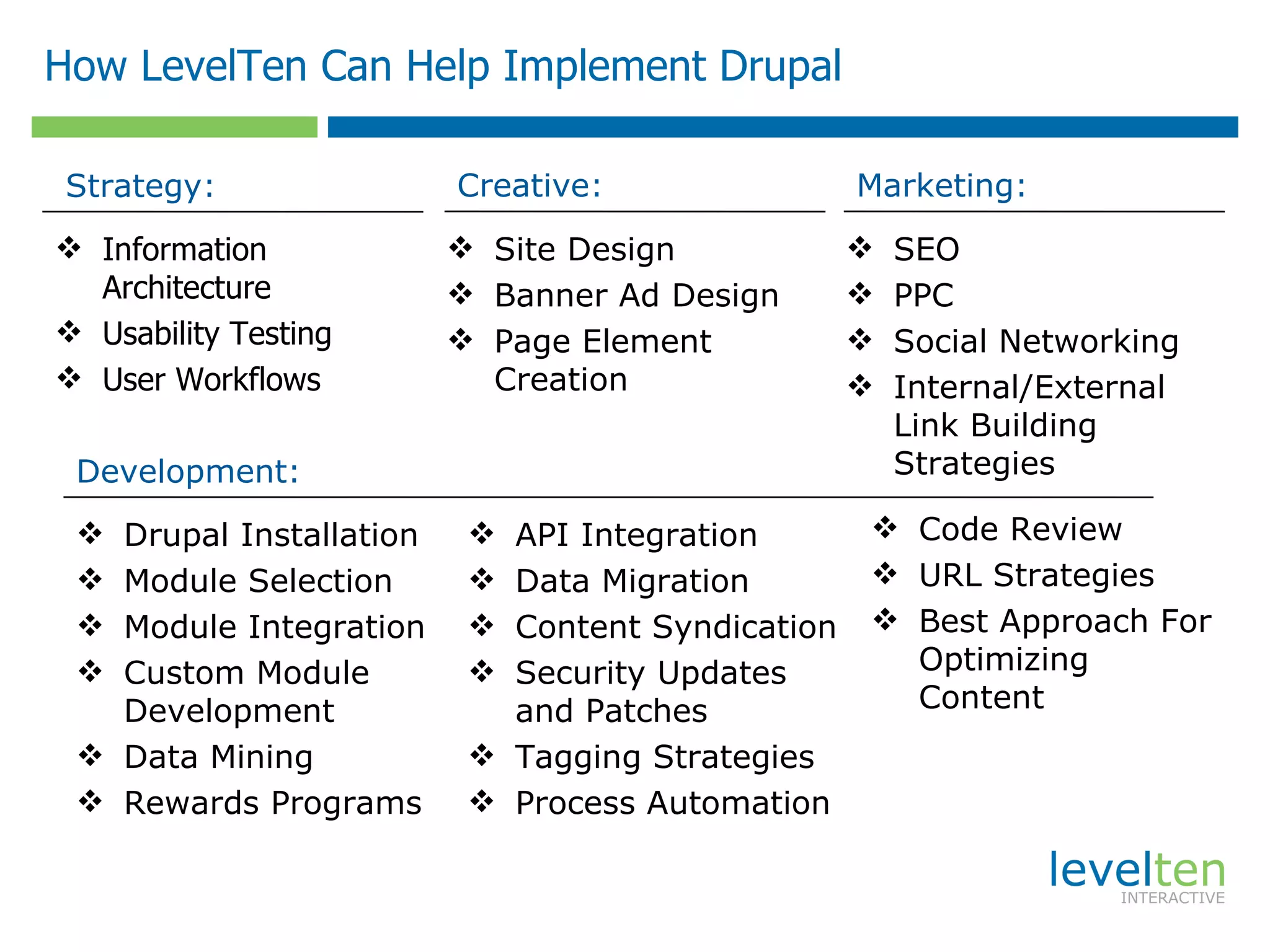 How LevelTen Can Help Implement Drupal

Strategy:

❖ Information Architecture
❖ Usability Testing
❖ User Workflows

Creative:

❖ Site Design
❖ Banner Ad Design
❖ Page Element Creation

Marketing:

❖ SEO
❖ PPC
❖ Social Networking
❖ Internal/External Link Building Strategies

Development:

❖ Drupal Installation
❖ Module Selection
❖ Module Integration
❖ Custom Module Development
❖ Data Mining
❖ Rewards Programs

❖ API Integration
❖ Data Migration
❖ Content Syndication
❖ Security Updates and Patches
❖ Tagging Strategies
❖ Process Automation

❖ Code Review
❖ URL Strategies
❖ Best Approach For Optimizing Content

levelten
INTERACTIVE